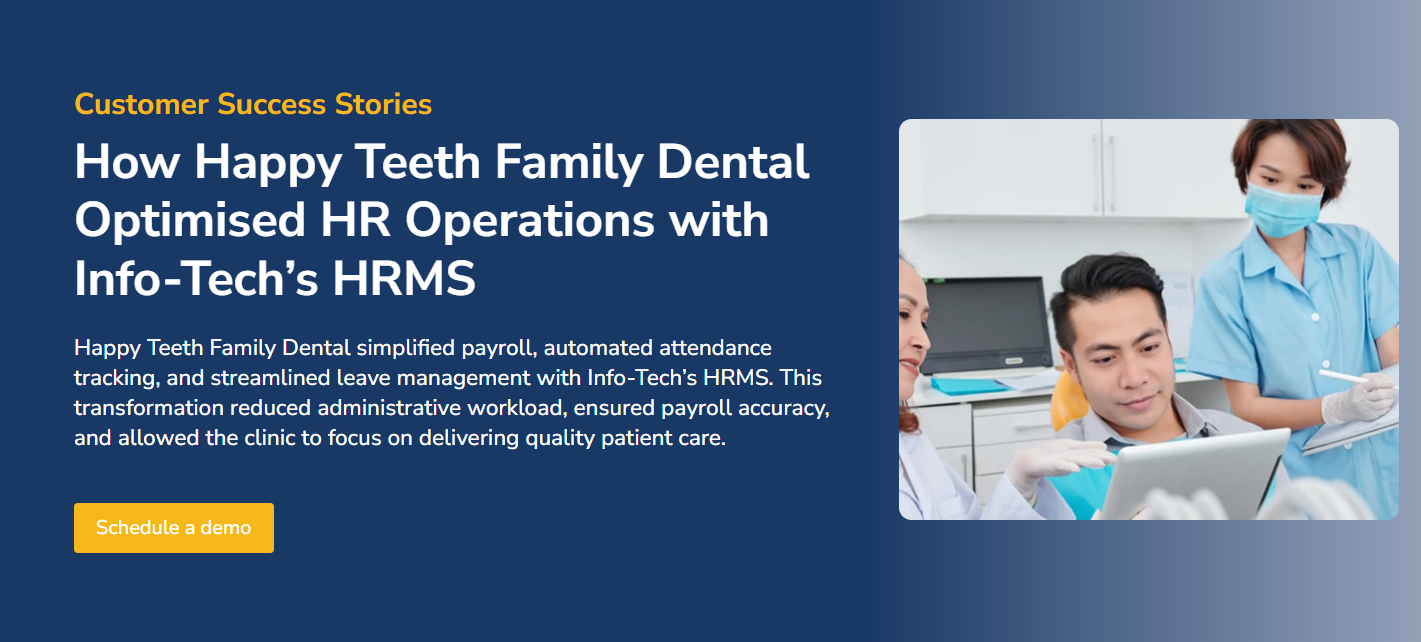 Customer Success Stories

How Happy Teeth Family Dental Optimised HR Operations with Info-Tech’s HRMS

Happy Teeth Family Dental simplified payroll, automated attendance tracking, and streamlined leave management with Info-Tech’s HRMS. This transformation reduced administrative workload, ensured payroll accuracy, and allowed the clinic to focus on delivering quality patient care.

Schedule a demo